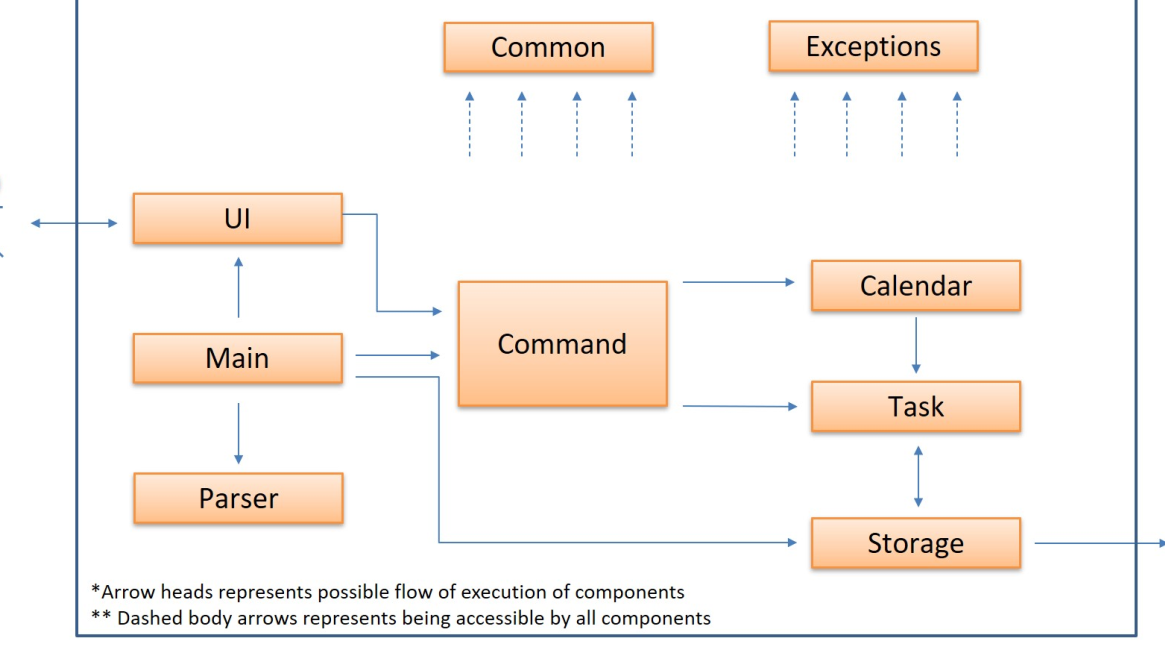 Common

Exceptions

UI

Main

Parser

Command

Calendar

Task

Storage

*Arrow heads represents possible flow of execution of components
** Dashed body arrows represents being accessible by all components